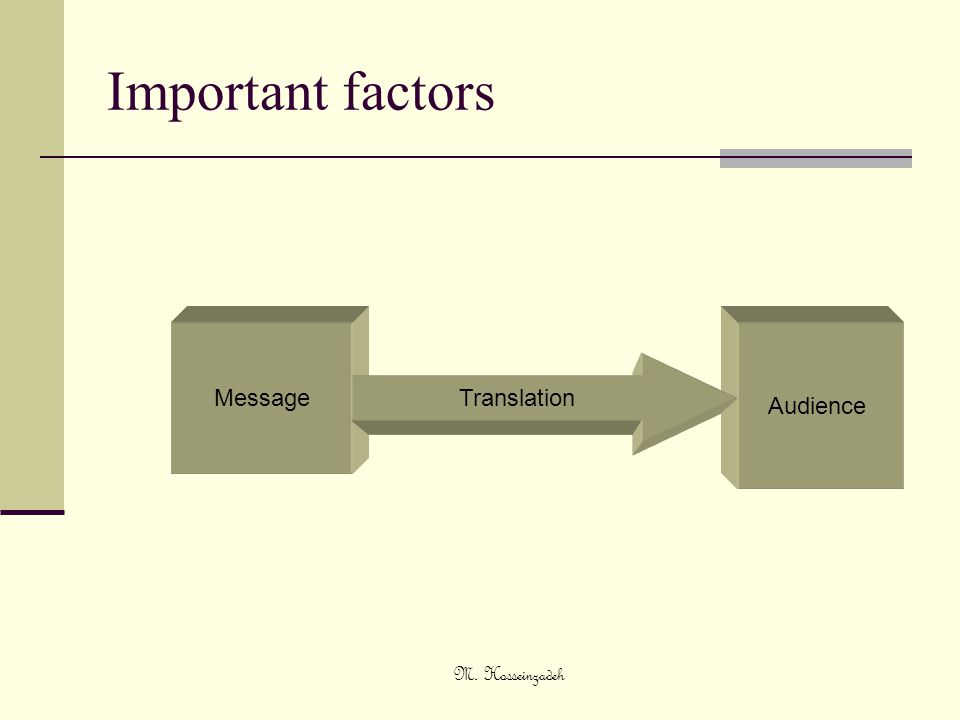 Important factors

Message

Translation

Audience

M. Hosseinzadeh